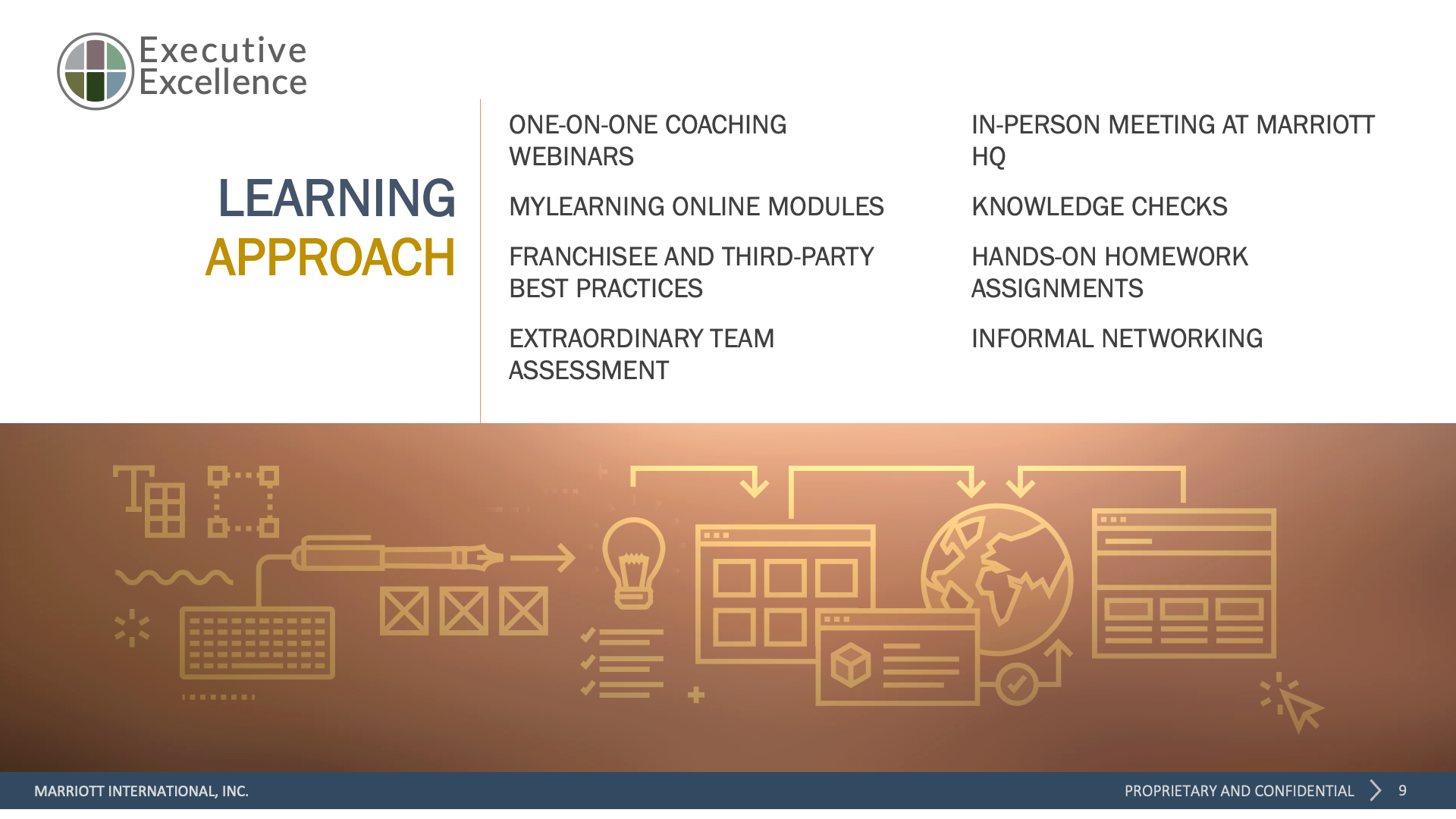 Executive Excellence

LEARNING APPROACH

ONE-ON-ONE COACHING WEBINARS

MYLEARNING ONLINE MODULES

FRANCHISEE AND THIRD-PARTY BEST PRACTICES

EXTRAORDINARY TEAM ASSESSMENT

IN-PERSON MEETING AT MARRIOTT HQ

KNOWLEDGE CHECKS

HANDS-ON HOMEWORK ASSIGNMENTS

INFORMAL NETWORKING

MARRIOTT INTERNATIONAL, INC.

PROPRIETARY AND CONFIDENTIAL 9